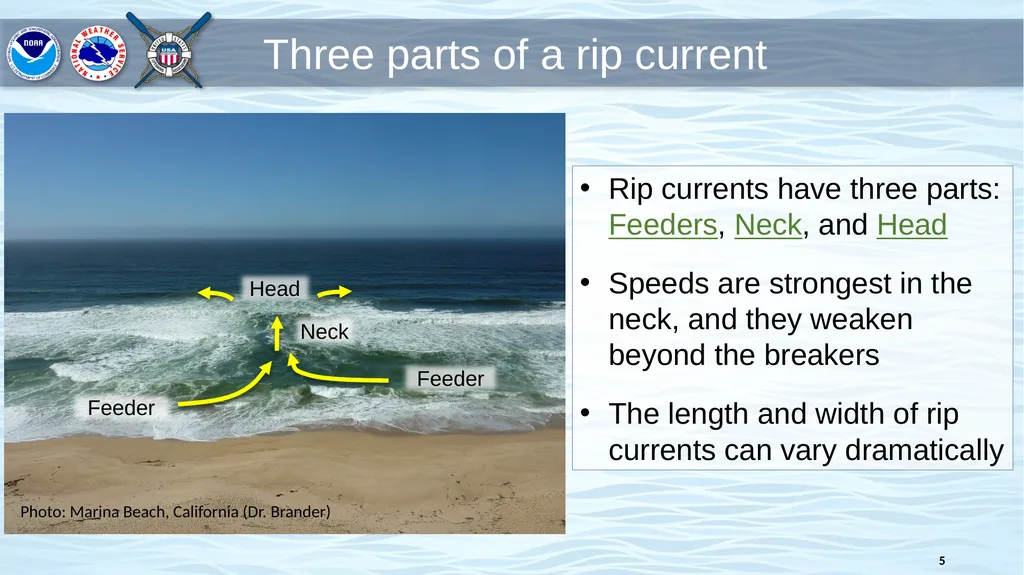 NOAA

NATIONAL WEATHER SERVICE

USA

Three parts of a rip current

Head

Neck

Feeder

Feeder

Photo: Marina Beach, California (Dr. Brander)

• Rip currents have three parts: Feeders, Neck, and Head

• Speeds are strongest in the neck, and they weaken beyond the breakers

• The length and width of rip currents can vary dramatically

5